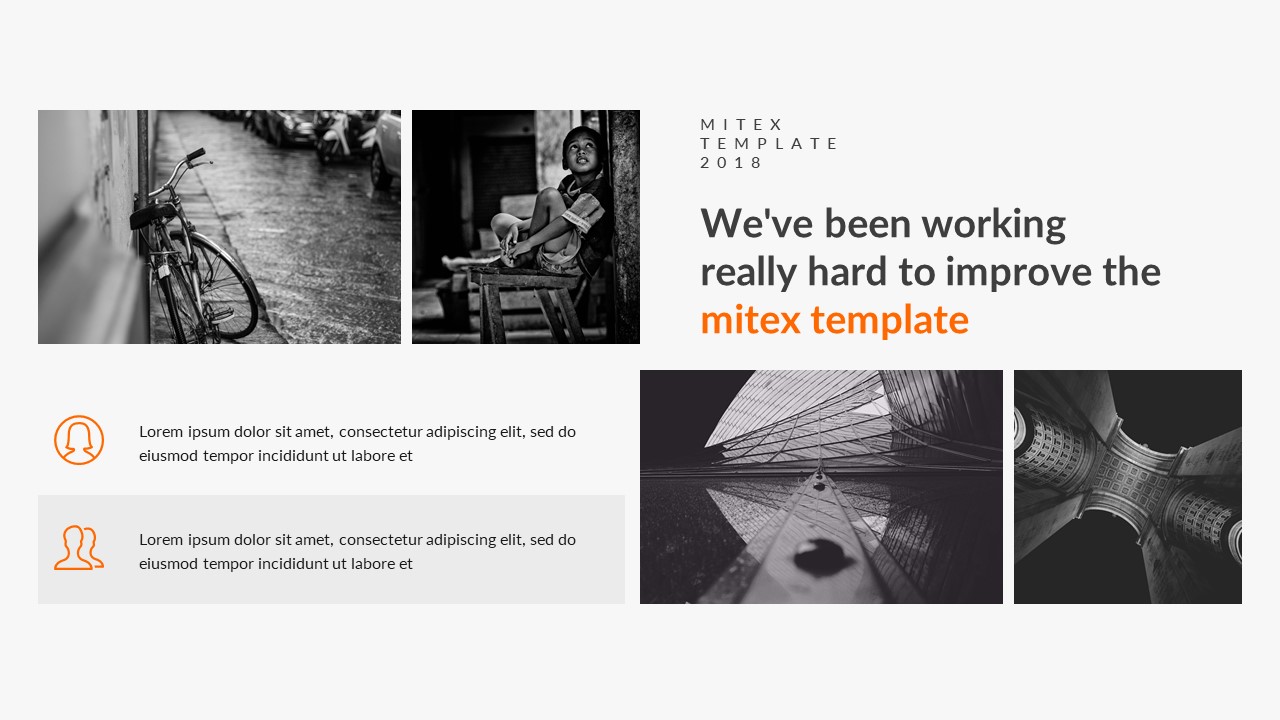 MITEX
TEMPLATE
2018

We've been working really hard to improve the mitex template

Lorem ipsum dolor sit amet, consectetur adipiscing elit, sed do eiusmod tempor incididunt ut labore et

Lorem ipsum dolor sit amet, consectetur adipiscing elit, sed do eiusmod tempor incididunt ut labore et